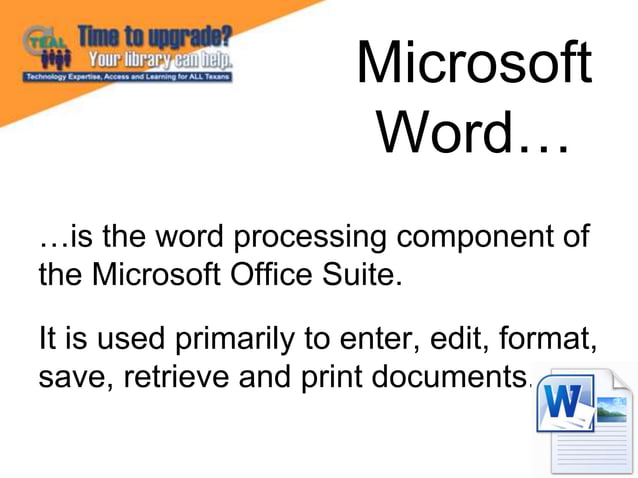 TEAL
Time to upgrade?
Your library can help.
Technology Expertise, Access and Learning for ALL Texans

Microsoft Word…

…is the word processing component of the Microsoft Office Suite.

It is used primarily to enter, edit, format, save, retrieve and print documents.

W